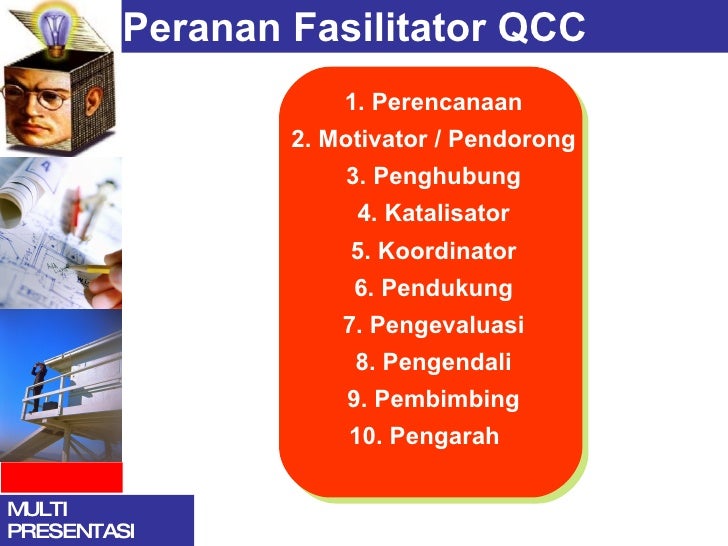 Peranan Fasilitator QCC

1. Perencanaan
2. Motivator / Pendorong
3. Penghubung
4. Katalisator
5. Koordinator
6. Pendukung
7. Pengevaluasi
8. Pengendali
9. Pembimbing
10. Pengarah

MULTI PRESENTASI